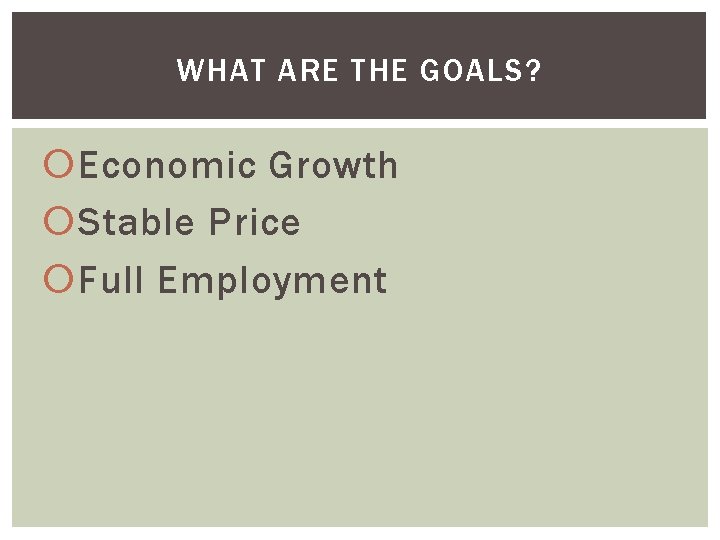 WHAT ARE THE GOALS?

Economic Growth
Stable Price
Full Employment